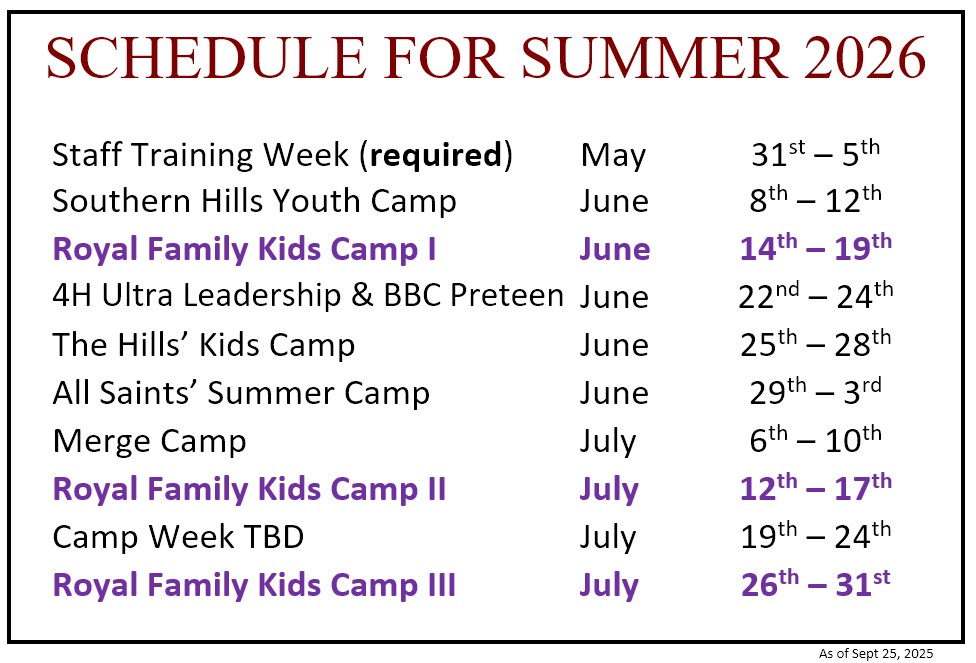 SCHEDULE FOR SUMMER 2026

| | | |
|---|---|---|
| Staff Training Week (**required**) | May | $31^{st}$ – $5^{th}$ |
| Southern Hills Youth Camp | June | $8^{th}$ – $12^{th}$ |
| **Royal Family Kids Camp I** | **June** | **$14^{th}$ – $19^{th}$** |
| 4H Ultra Leadership & BBC Preteen | June | $22^{nd}$ – $24^{th}$ |
| The Hills' Kids Camp | June | $25^{th}$ – $28^{th}$ |
| All Saints' Summer Camp | June | $29^{th}$ – $3^{rd}$ |
| Merge Camp | July | $6^{th}$ – $10^{th}$ |
| **Royal Family Kids Camp II** | **July** | **$12^{th}$ – $17^{th}$** |
| Camp Week TBD | July | $19^{th}$ – $24^{th}$ |
| **Royal Family Kids Camp III** | **July** | **$26^{th}$ – $31^{st}$** |

As of Sept 25, 2025